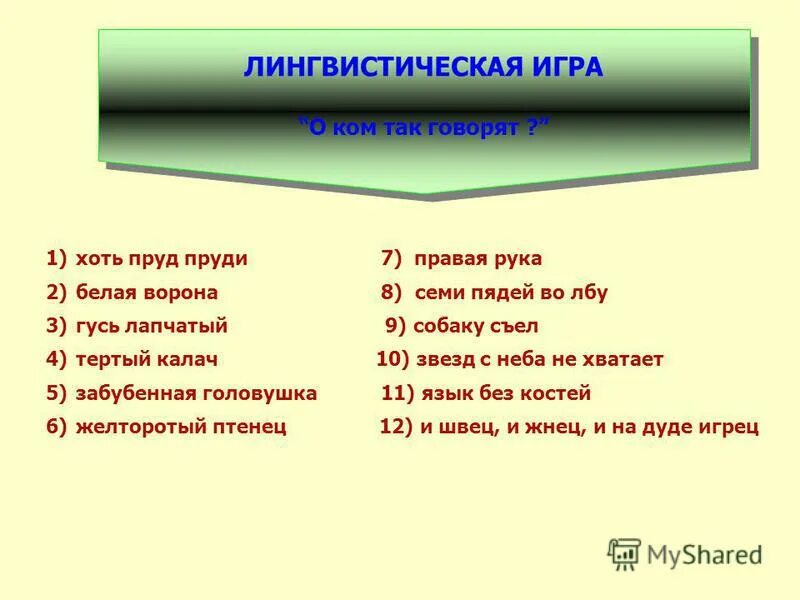 ЛИНГВИСТИЧЕСКАЯ ИГРА

"О ком так говорят ?"

1) хоть пруд пруди
2) белая ворона
3) гусь лапчатый
4) тертый калач
5) забубенная головушка
6) желторотый птенец

7) правая рука
8) семи пядей во лбу
9) собаку съел
10) звезд с неба не хватает
11) язык без костей
12) и швец, и жнец, и на дуде игрец

MyShared